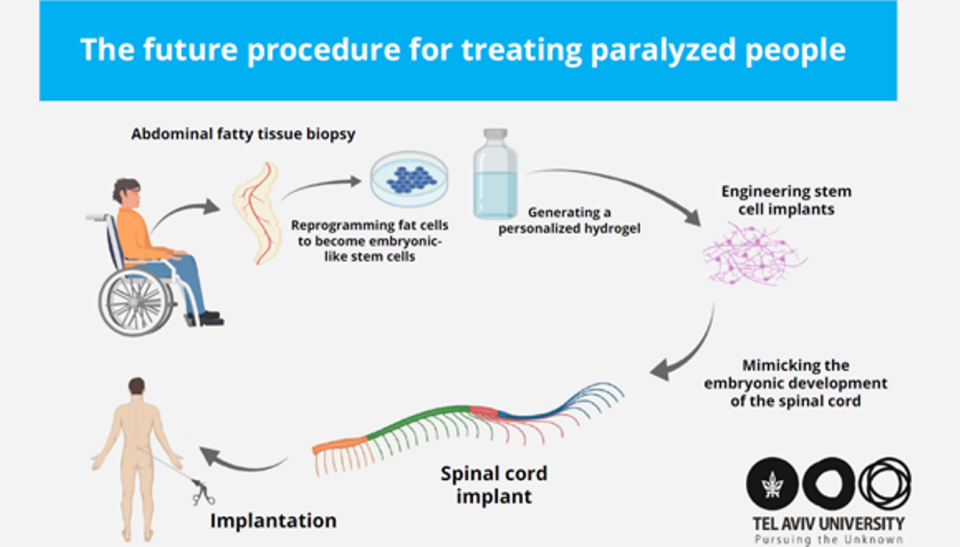 The future procedure for treating paralyzed people

Abdominal fatty tissue biopsy

Reprogramming fat cells to become embryonic-like stem cells

Generating a personalized hydrogel

Engineering stem cell implants

Mimicking the embryonic development of the spinal cord

Spinal cord implant

Implantation

TEL AVIV UNIVERSITY
Pursuing the Unknown